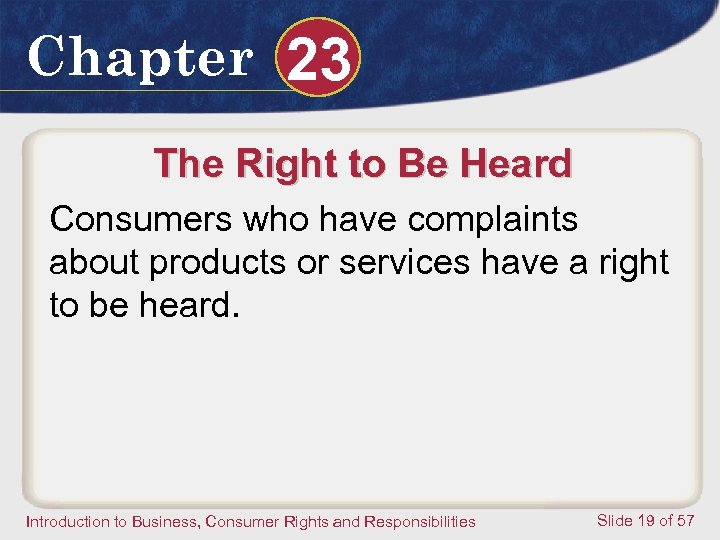 Chapter 23

The Right to Be Heard

Consumers who have complaints about products or services have a right to be heard.

Introduction to Business, Consumer Rights and Responsibilities

Slide 19 of 57